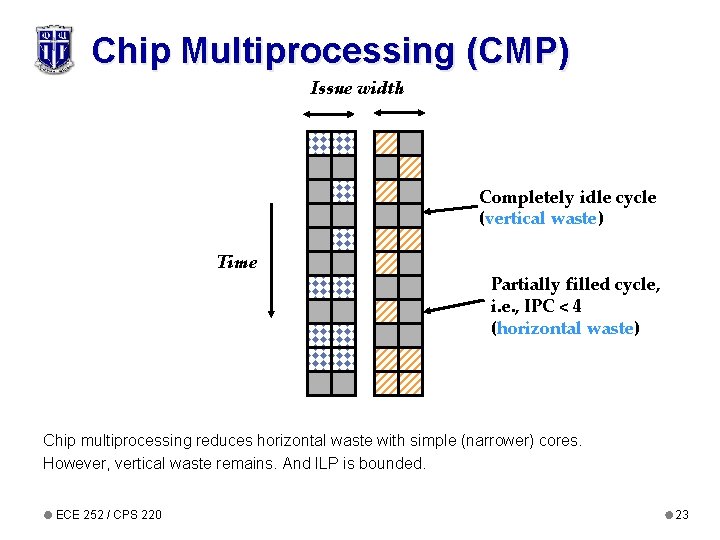 Chip Multiprocessing (CMP)

Issue width

Time

Completely idle cycle (vertical waste)

Partially filled cycle, i.e., IPC < 4 (horizontal waste)

Chip multiprocessing reduces horizontal waste with simple (narrower) cores.
However, vertical waste remains. And ILP is bounded.

ECE 252 / CPS 220

23